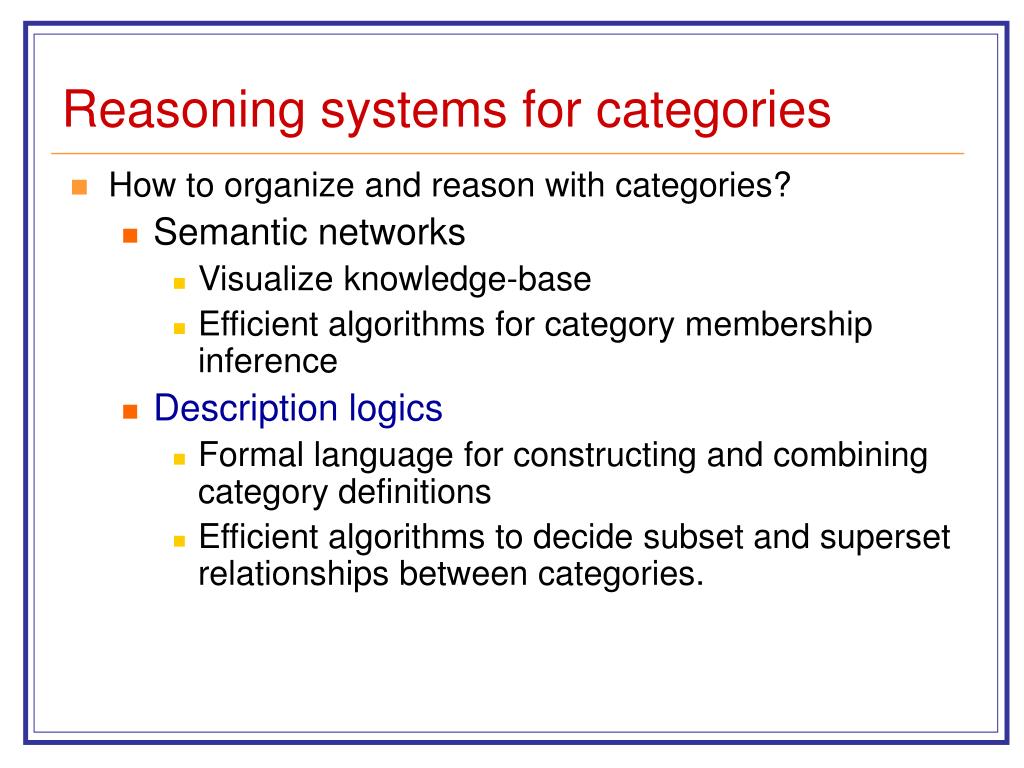 Reasoning systems for categories

How to organize and reason with categories?

Semantic networks

Visualize knowledge-base

Efficient algorithms for category membership inference

Description logics

Formal language for constructing and combining category definitions

Efficient algorithms to decide subset and superset relationships between categories.